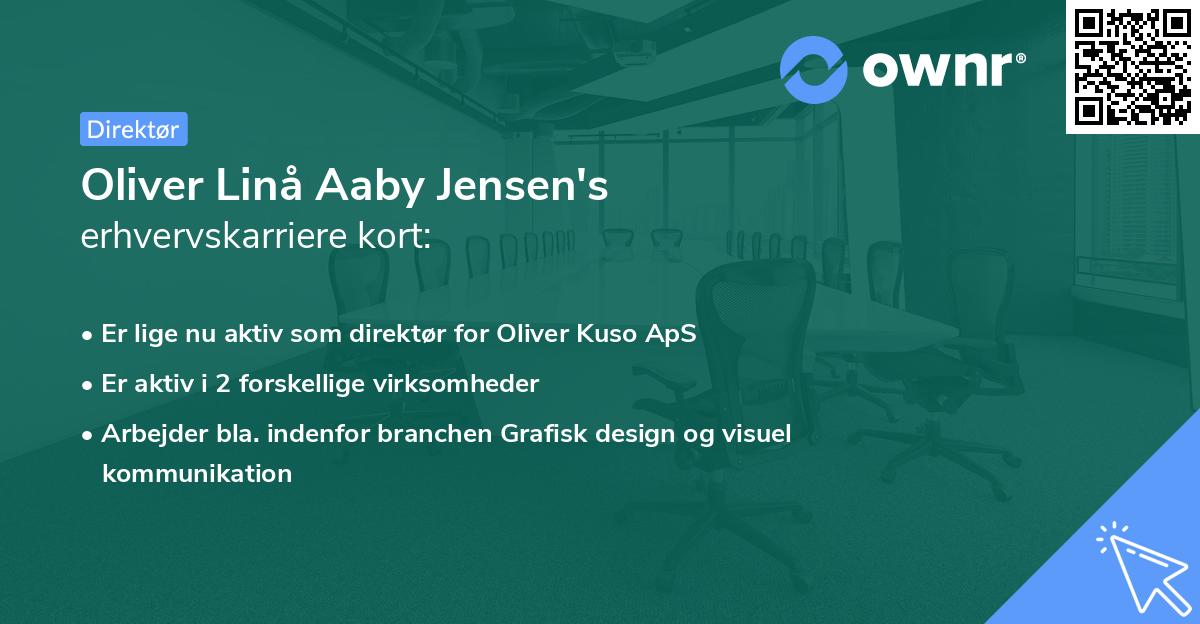 ownr®

Direktør

Oliver Linå Aaby Jensen's erhvervskarriere kort:

• Er lige nu aktiv som direktør for Oliver Kuso ApS

• Er aktiv i 2 forskellige virksomheder

• Arbejder bla. indenfor branchen Grafisk design og visuel kommunikation